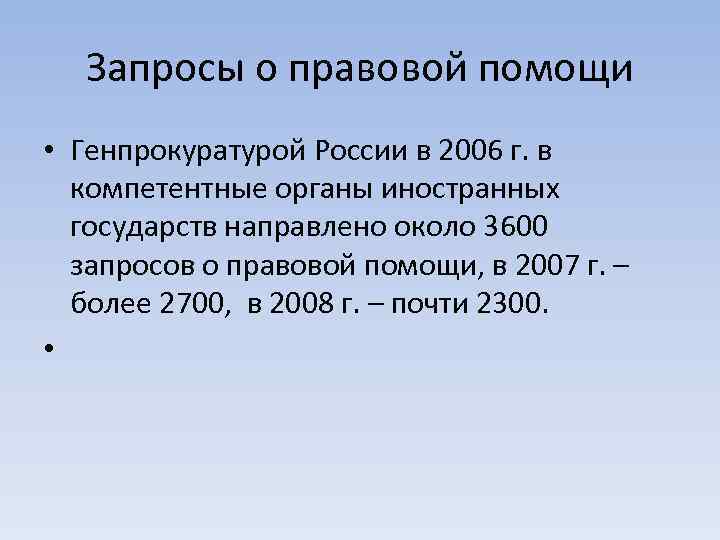 Запросы о правовой помощи

• Генпрокуратурой России в 2006 г. в компетентные органы иностранных государств направлено около 3600 запросов о правовой помощи, в 2007 г. – более 2700, в 2008 г. – почти 2300.

•